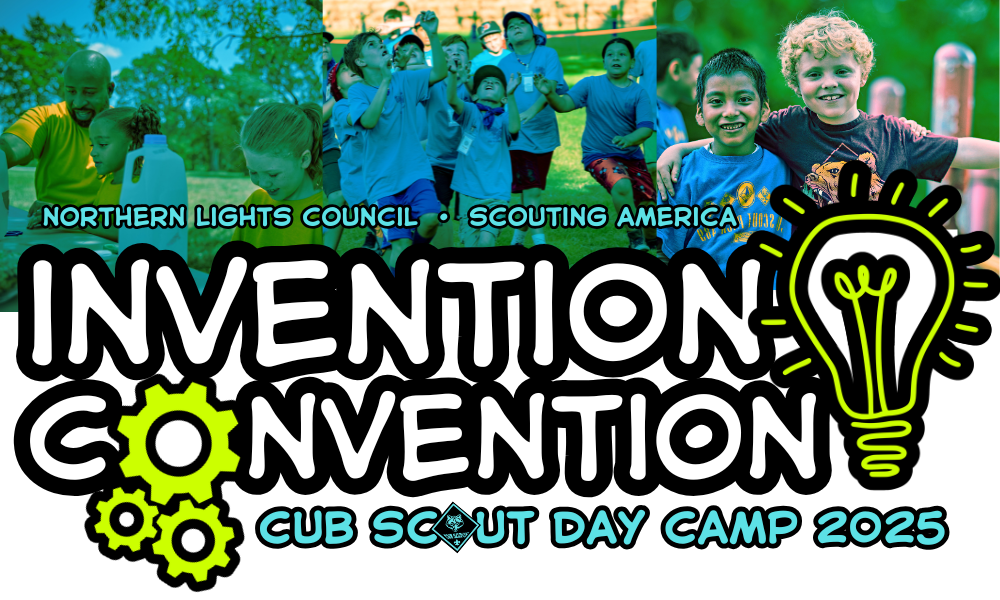 NORTHERN LIGHTS COUNCIL • SCOUTING AMERICA

INVENTION CONVENTION

CUB SCOUT DAY CAMP 2025